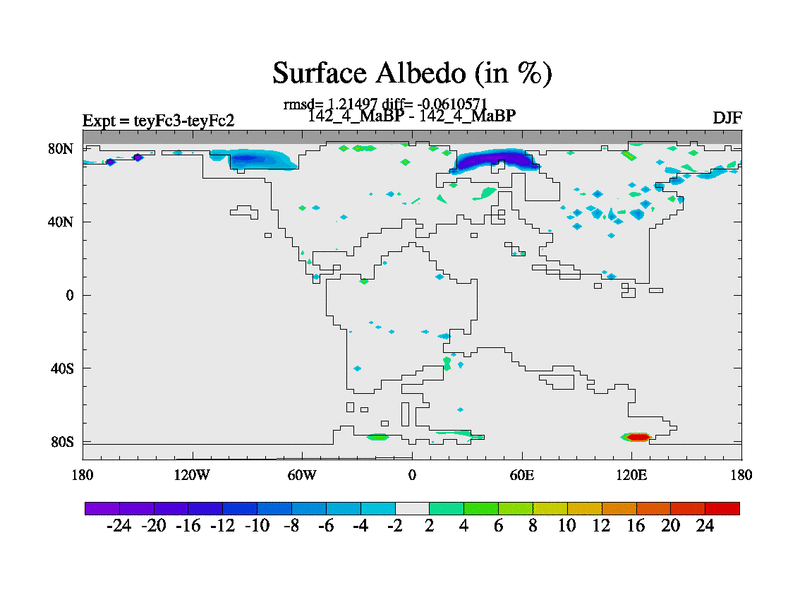 Surface Albedo (in %)

rmsd= 1.21497 diff= -0.0610571
Expt = teyFc3-teyFc2
142_4_MaBP - 142_4_MaBP
DJF

80N
40N
0
40S
80S

180
120W
60W
0
60E
120E
180

-24 -20 -16 -12 -10 -8 -6 -4 -2 2 4 6 8 10 12 16 20 24